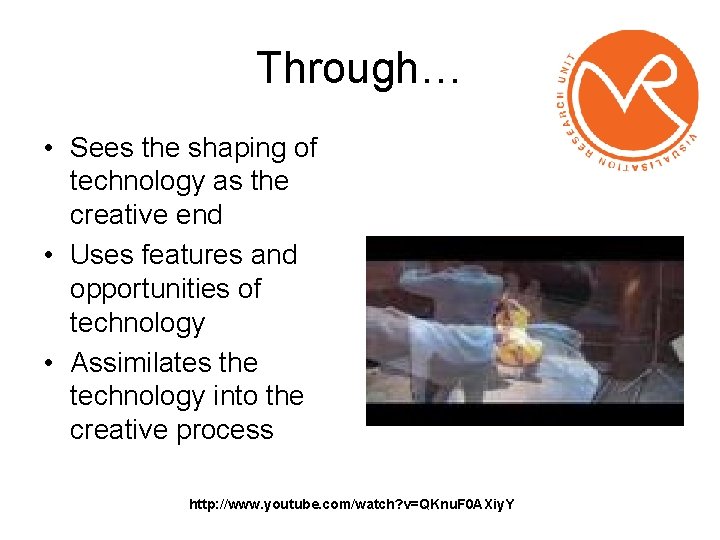 Through…

VISUALISATION RESEARCH UNIT

• Sees the shaping of technology as the creative end
• Uses features and opportunities of technology
• Assimilates the technology into the creative process

http://www.youtube.com/watch?v=QKnuF0AXiyY